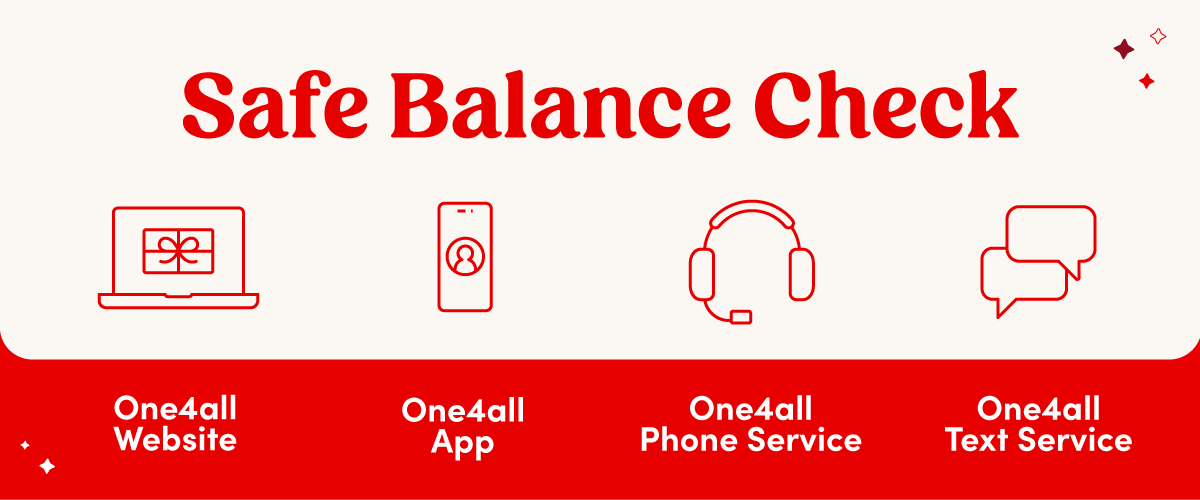 Safe Balance Check

One4all
Website

One4all
App

One4all
Phone Service

One4all
Text Service